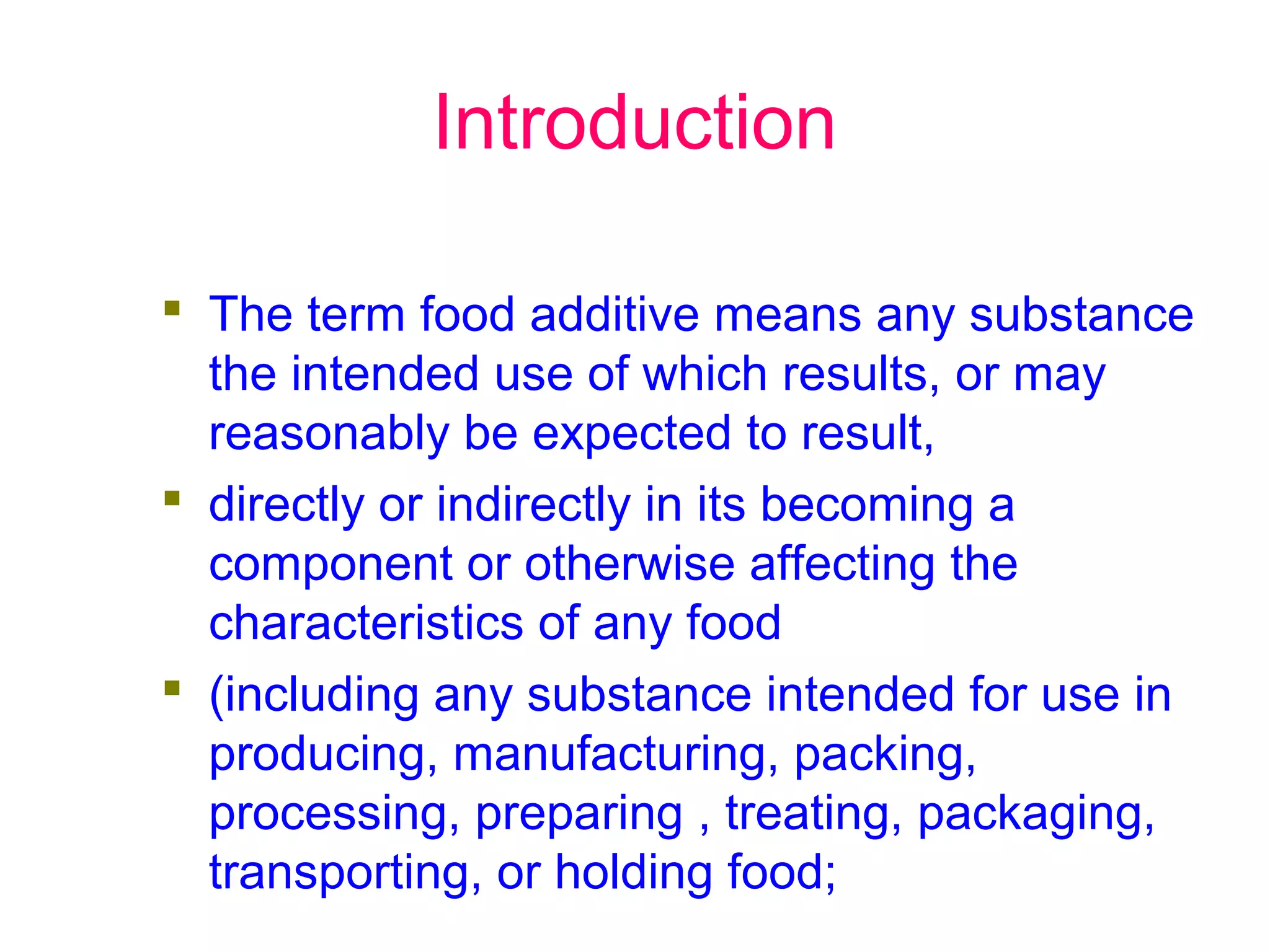 Introduction

- The term food additive means any substance the intended use of which results, or may reasonably be expected to result,
- directly or indirectly in its becoming a component or otherwise affecting the characteristics of any food
- (including any substance intended for use in producing, manufacturing, packing, processing, preparing , treating, packaging, transporting, or holding food;